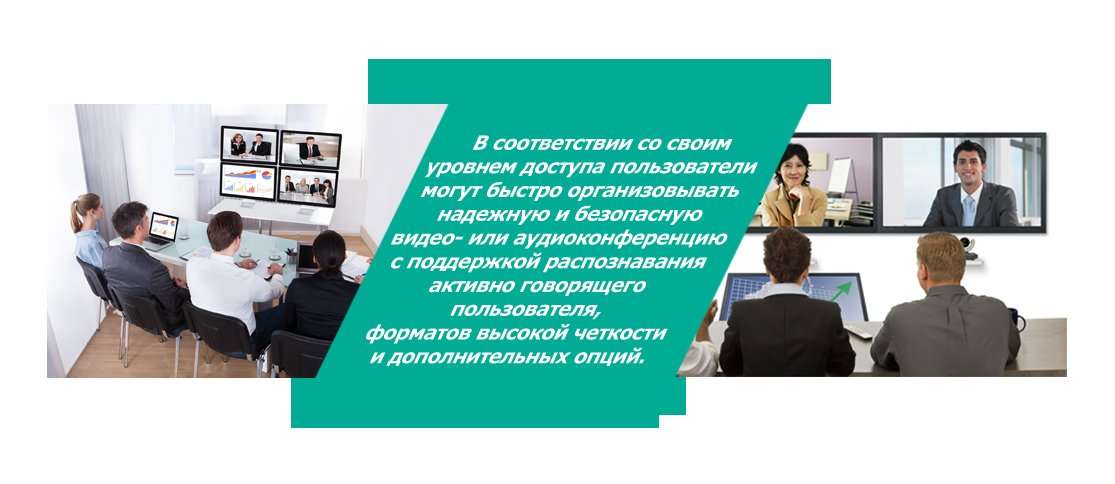 В соответствии со своим уровнем доступа пользователи могут быстро организовывать надежную и безопасную видео- или аудиоконференцию с поддержкой распознавания активно говорящего пользователя, форматов высокой четкости и дополнительных опций.